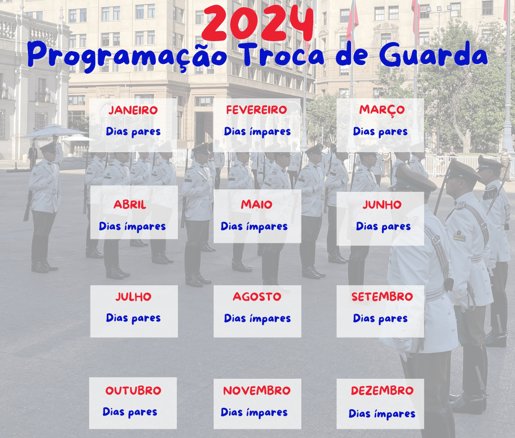 2024
Programação Troca de Guarda

JANEIRO
Dias pares

FEVEREIRO
Dias ímpares

MARÇO
Dias pares

ABRIL
Dias ímpares

MAIO
Dias ímpares

JUNHO
Dias pares

JULHO
Dias pares

AGOSTO
Dias ímpares

SETEMBRO
Dias pares

OUTUBRO
Dias pares

NOVEMBRO
Dias ímpares

DEZEMBRO
Dias ímpares